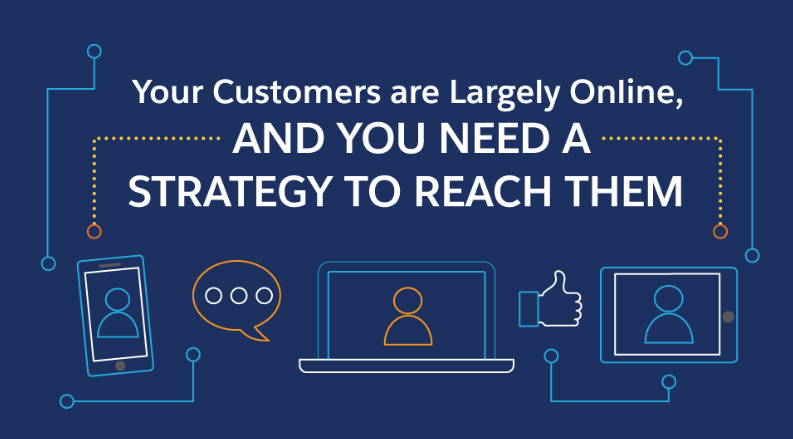 Your Customers are Largely Online,
AND YOU NEED A
STRATEGY TO REACH THEM